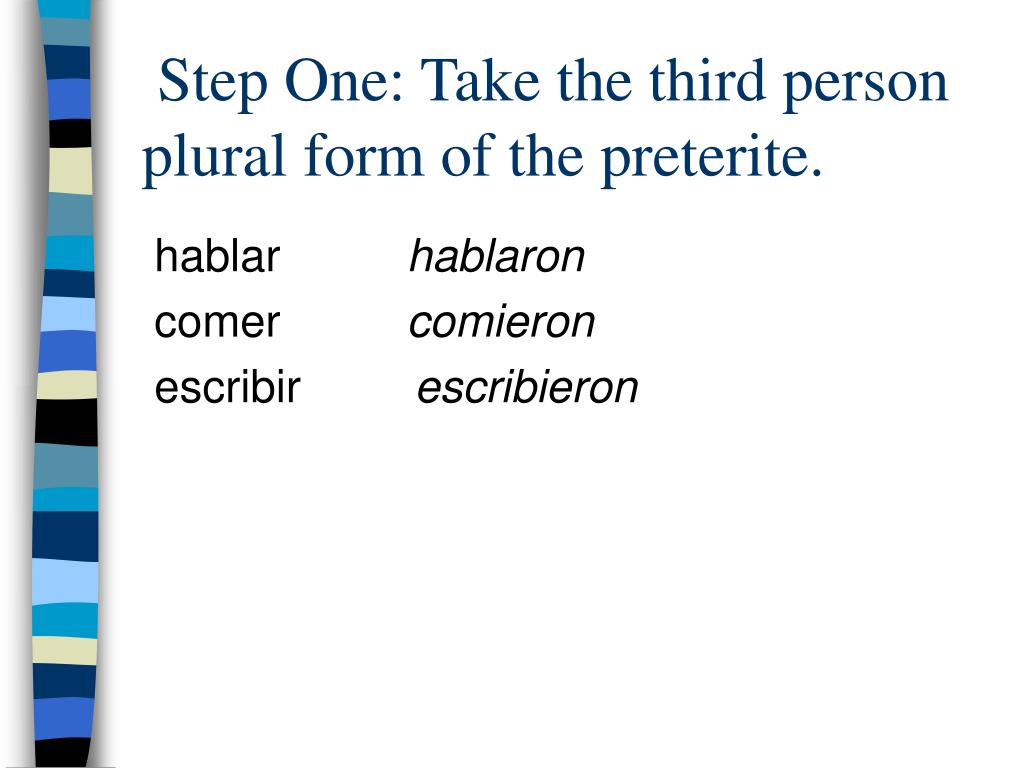 Step One: Take the third person plural form of the preterite.

hablar hablaron
comer comieron
escribir escribieron